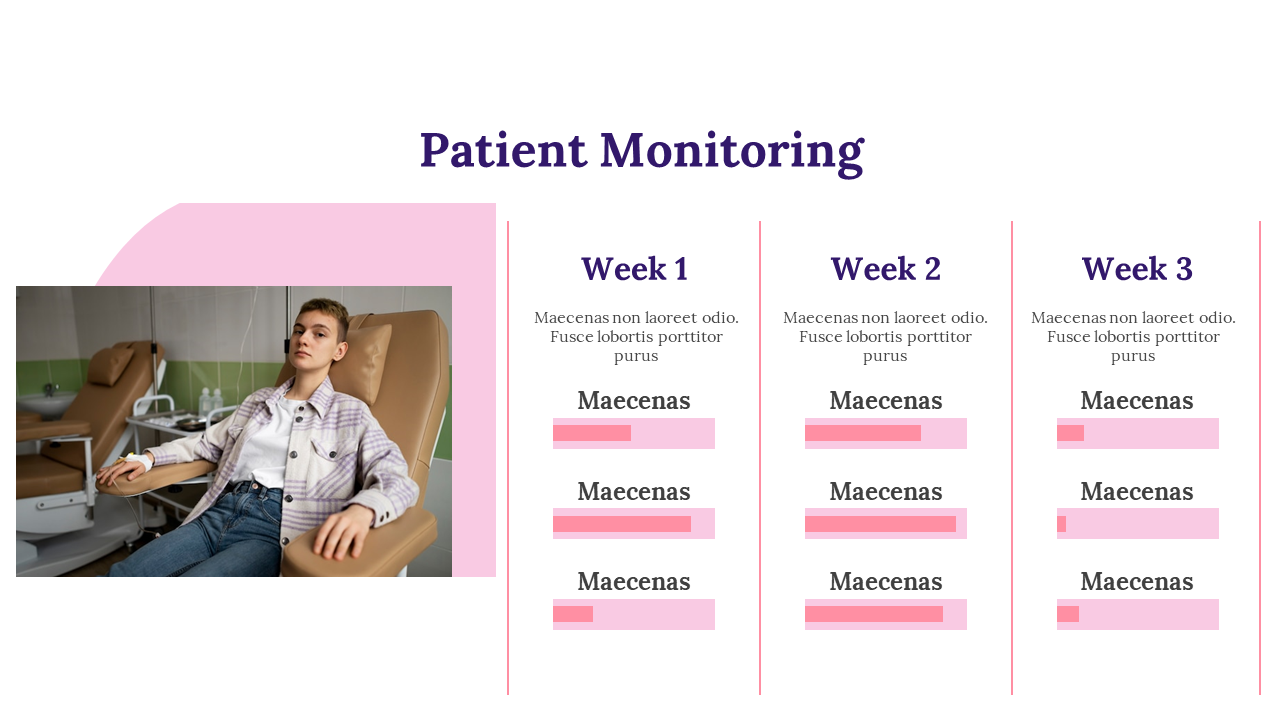 Patient Monitoring

Week 1

Maecenas non laoreet odio. Fusce lobortis porttitor purus

Maecenas

Maecenas

Maecenas

Week 2

Maecenas non laoreet odio. Fusce lobortis porttitor purus

Maecenas

Maecenas

Maecenas

Week 3

Maecenas non laoreet odio. Fusce lobortis porttitor purus

Maecenas

Maecenas

Maecenas